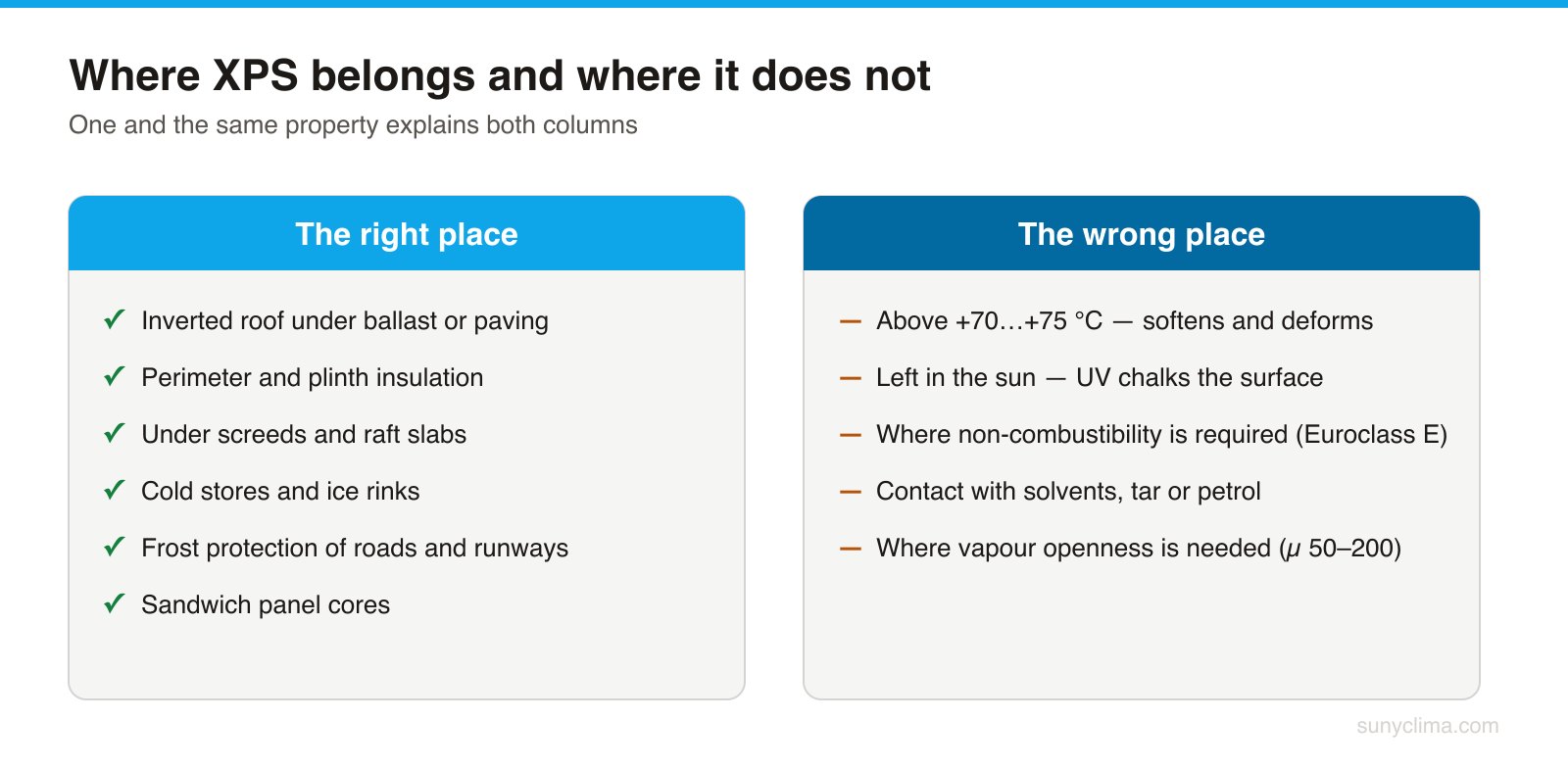 Where XPS belongs and where it does not

One and the same property explains both columns

The right place

✓ Inverted roof under ballast or paving
✓ Perimeter and plinth insulation
✓ Under screeds and raft slabs
✓ Cold stores and ice rinks
✓ Frost protection of roads and runways
✓ Sandwich panel cores

The wrong place

— Above +70…+75 °C — softens and deforms
— Left in the sun — UV chalks the surface
— Where non-combustibility is required (Euroclass E)
— Contact with solvents, tar or petrol
— Where vapour openness is needed ($\mu$ 50–200)

sunyclima.com